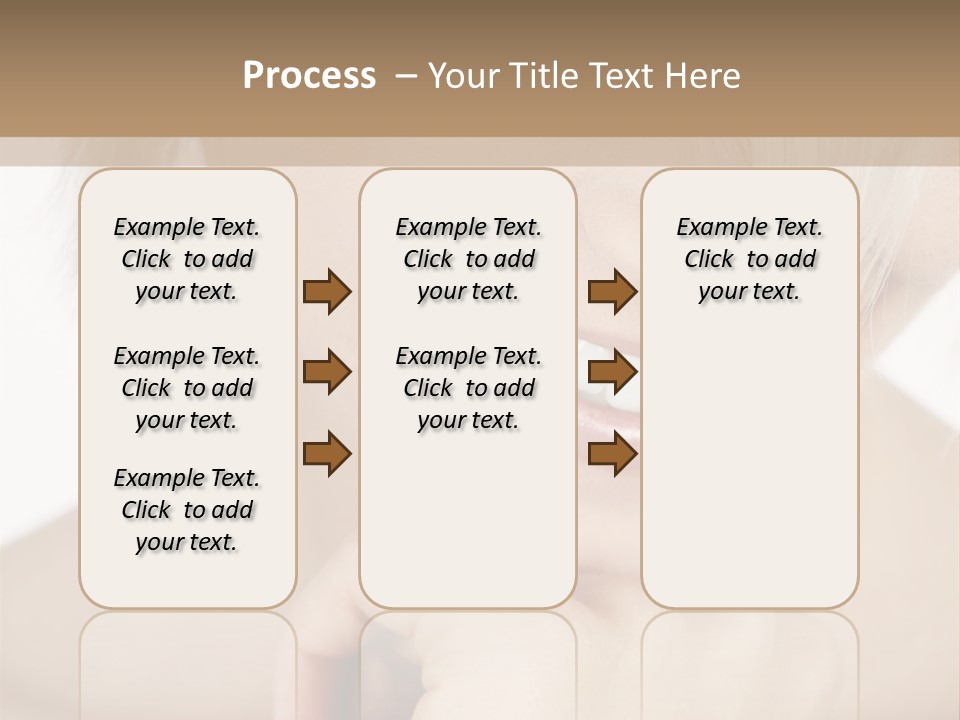 Process – Your Title Text Here

Example Text. Click to add your text.

Example Text. Click to add your text.

Example Text. Click to add your text.

Example Text. Click to add your text.

Example Text. Click to add your text.

Example Text. Click to add your text.